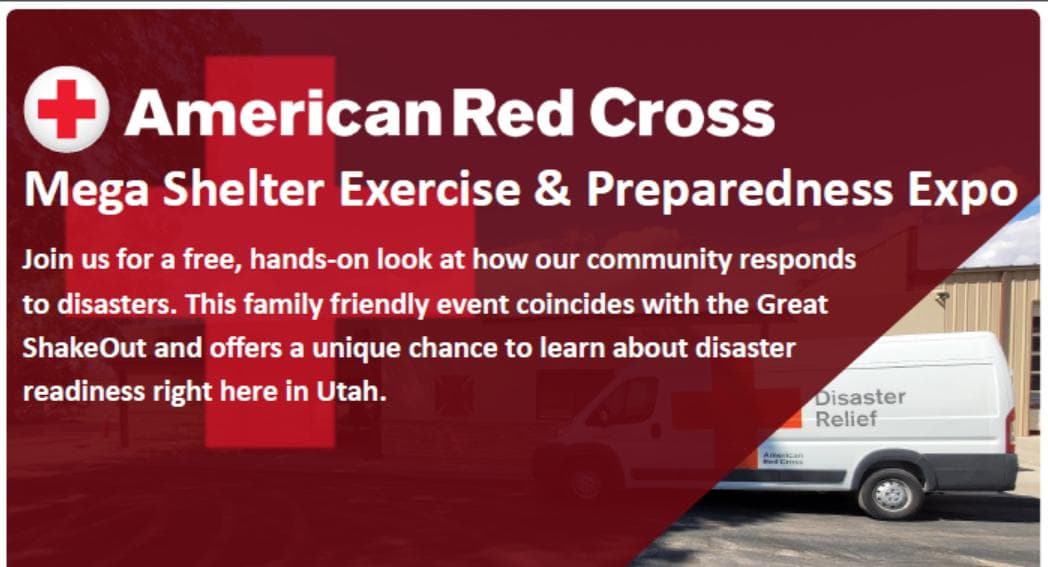 American Red Cross

Mega Shelter Exercise & Preparedness Expo

Join us for a free, hands-on look at how our community responds to disasters. This family friendly event coincides with the Great ShakeOut and offers a unique chance to learn about disaster readiness right here in Utah.

Disaster Relief

American Red Cross